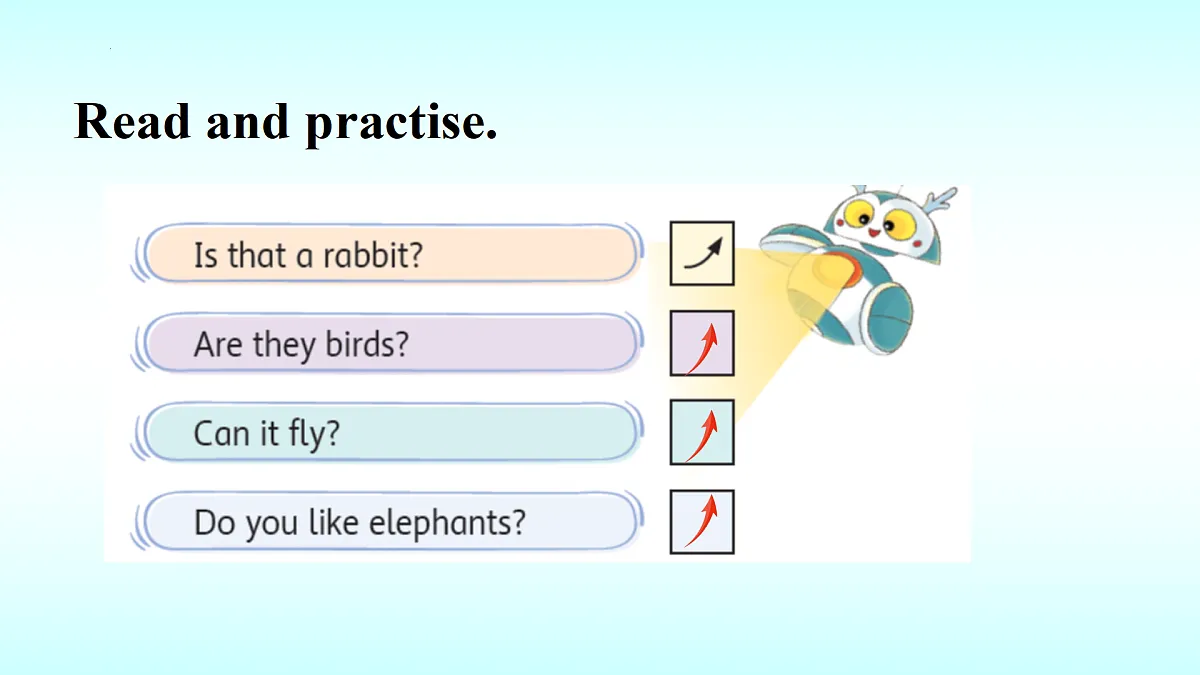 Read and practise.

Is that a rabbit?

Are they birds?

Can it fly?

Do you like elephants?